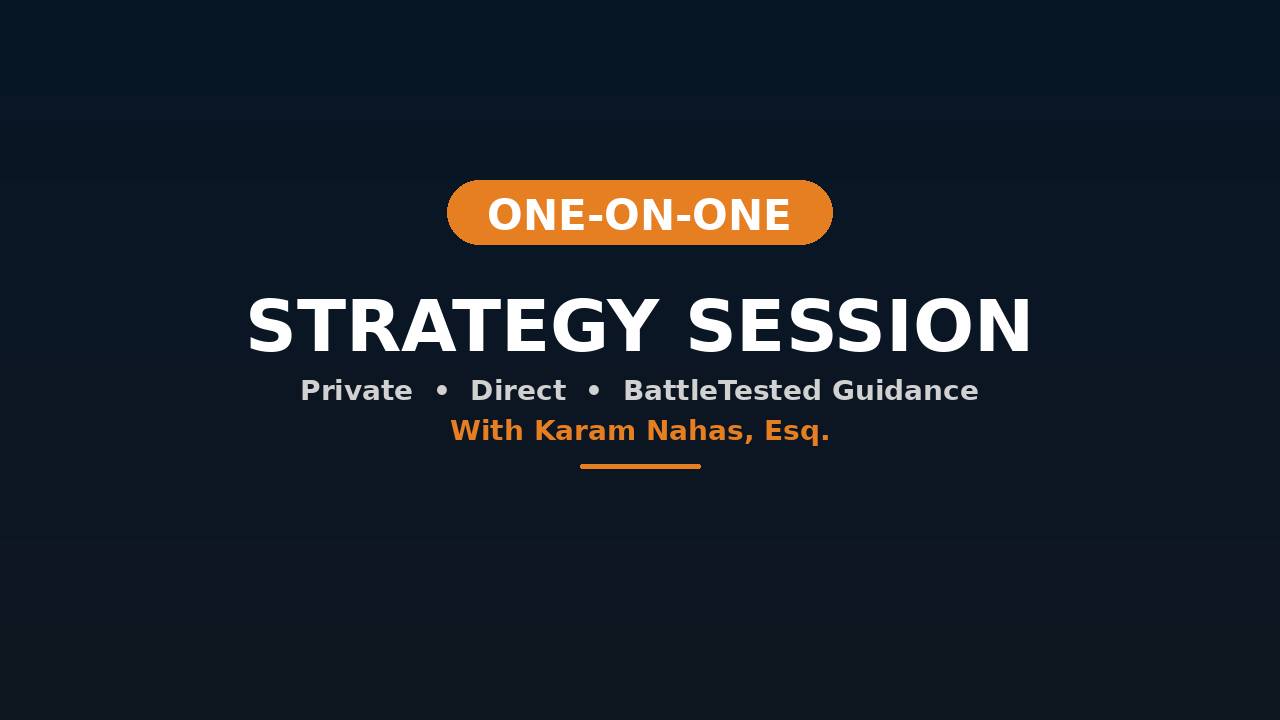 ONE-ON-ONE

STRATEGY SESSION

Private • Direct • BattleTested Guidance

With Karam Nahas, Esq.